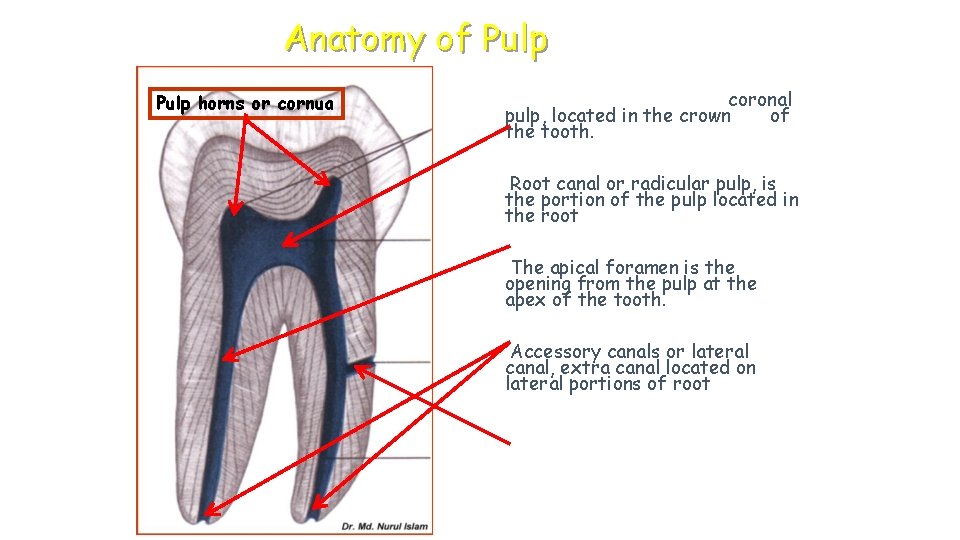 Anatomy of Pulp

Pulp horns or cornua

coronal pulp, located in the crown of the tooth.

Root canal or radicular pulp, is the portion of the pulp located in the root

The apical foramen is the opening from the pulp at the apex of the tooth.

Accessory canals or lateral canal, extra canal located on lateral portions of root

Dr. Md. Nurul Islam